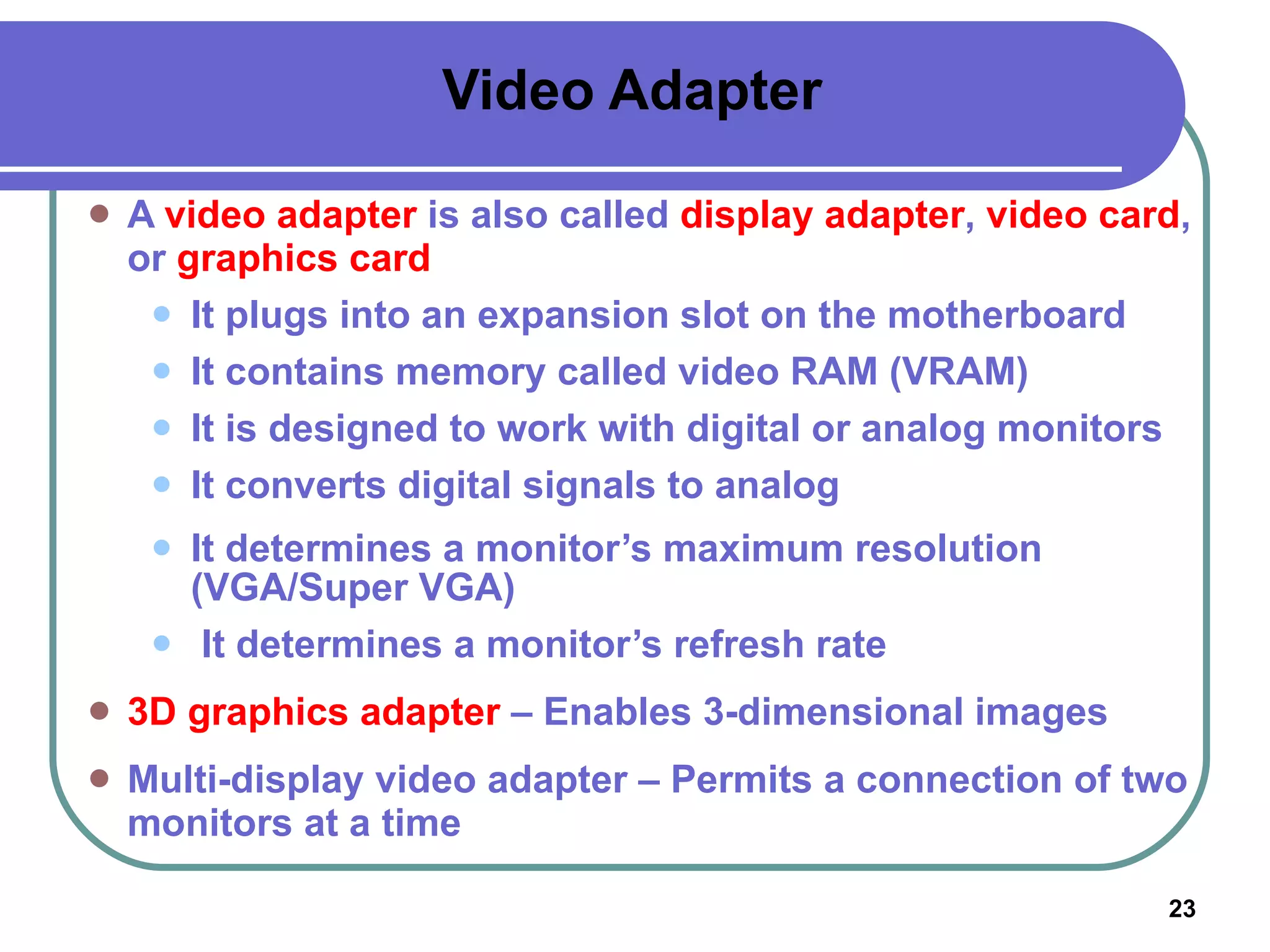 Video Adapter

- A video adapter is also called display adapter, video card, or graphics card
  - It plugs into an expansion slot on the motherboard
  - It contains memory called video RAM (VRAM)
  - It is designed to work with digital or analog monitors
  - It converts digital signals to analog
  - It determines a monitor’s maximum resolution (VGA/Super VGA)
  - It determines a monitor’s refresh rate
- 3D graphics adapter – Enables 3-dimensional images
- Multi-display video adapter – Permits a connection of two monitors at a time

23